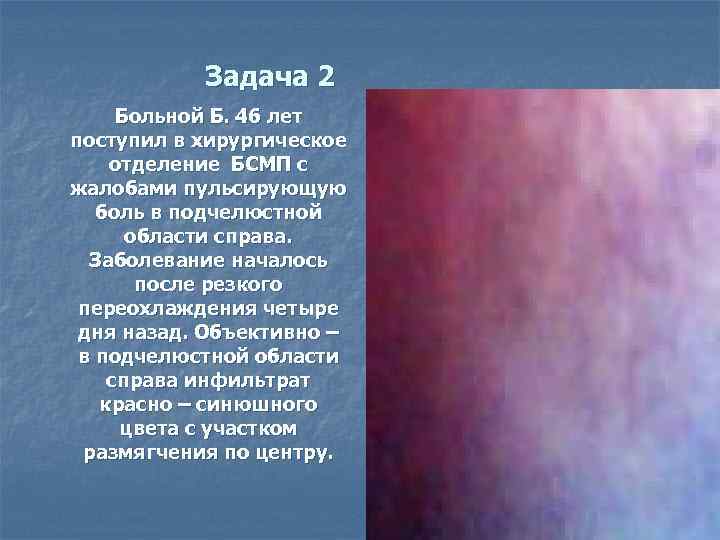 Задача 2

Больной Б. 46 лет поступил в хирургическое отделение БСМП с жалобами пульсирующую боль в подчелюстной области справа. Заболевание началось после резкого переохлаждения четыре дня назад. Объективно – в подчелюстной области справа инфильтрат красно – синюшного цвета с участком размягчения по центру.